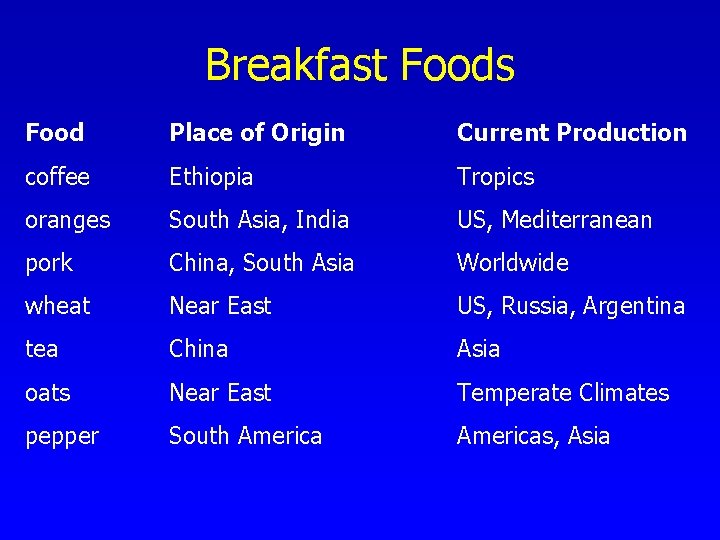 Breakfast Foods

| Food | Place of Origin | Current Production |
|---|---|---|
| coffee | Ethiopia | Tropics |
| oranges | South Asia, India | US, Mediterranean |
| pork | China, South Asia | Worldwide |
| wheat | Near East | US, Russia, Argentina |
| tea | China | Asia |
| oats | Near East | Temperate Climates |
| pepper | South America | Americas, Asia |